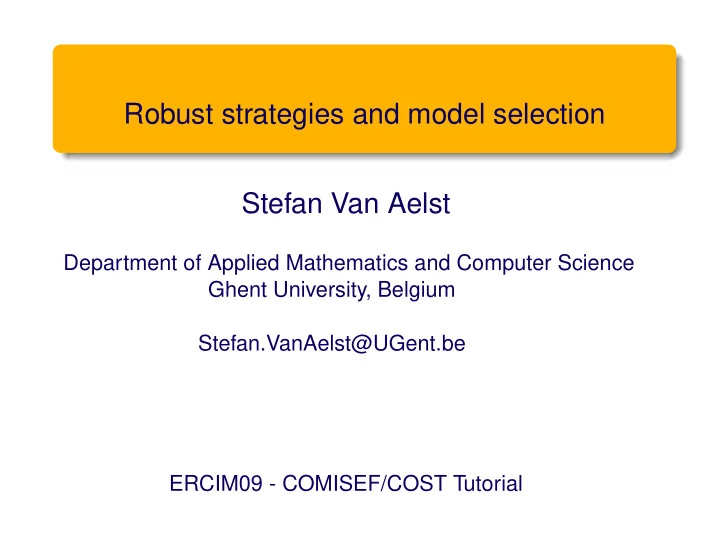 Robust strategies and model selection

Stefan Van Aelst

Department of Applied Mathematics and Computer Science
Ghent University, Belgium

Stefan.VanAelst@UGent.be

ERCIM09 - COMISEF/COST Tutorial